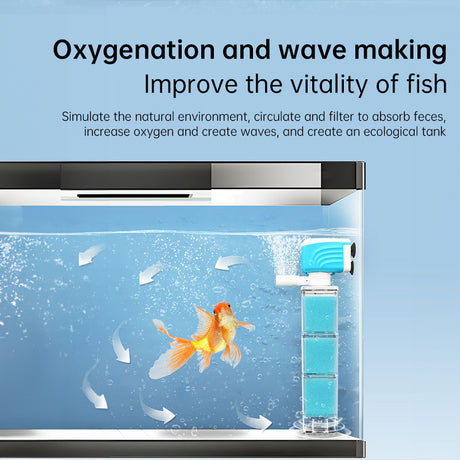 Oxygenation and wave making
Improve the vitality of fish

Simulate the natural environment, circulate and filter to absorb feces, increase oxygen and create waves, and create an ecological tank